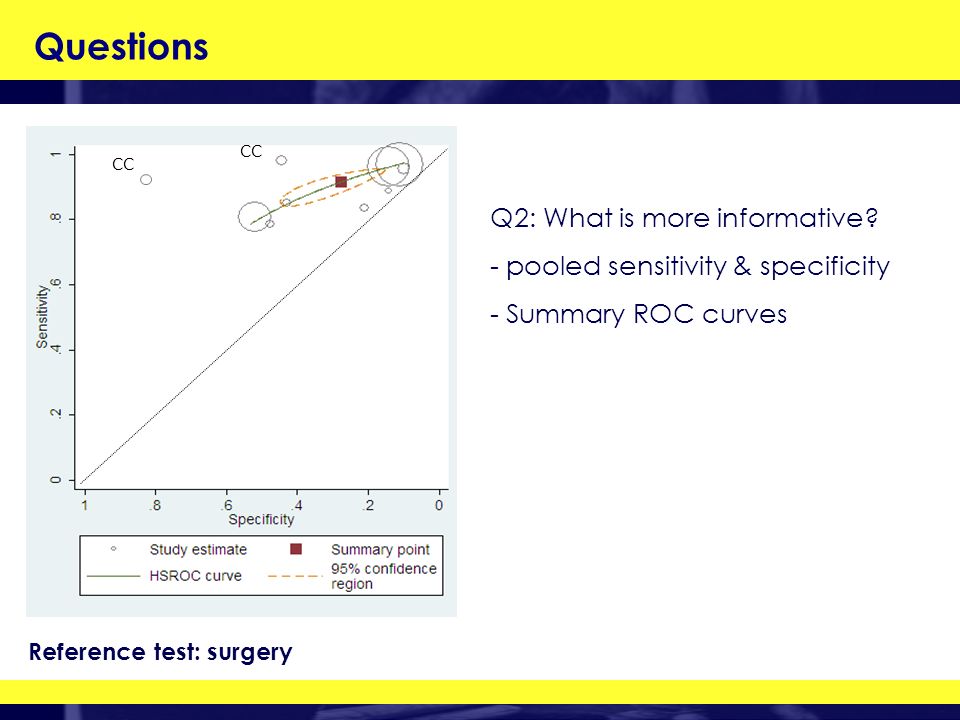 Questions

CC

CC

Sensitivity

0

.2

.4

.6

.8

1

1

.8

.6

.4

.2

0

Specificity

Study estimate

Summary point

HSROC curve

95% confidence region

Q2: What is more informative?

- pooled sensitivity & specificity

- Summary ROC curves

Reference test: surgery